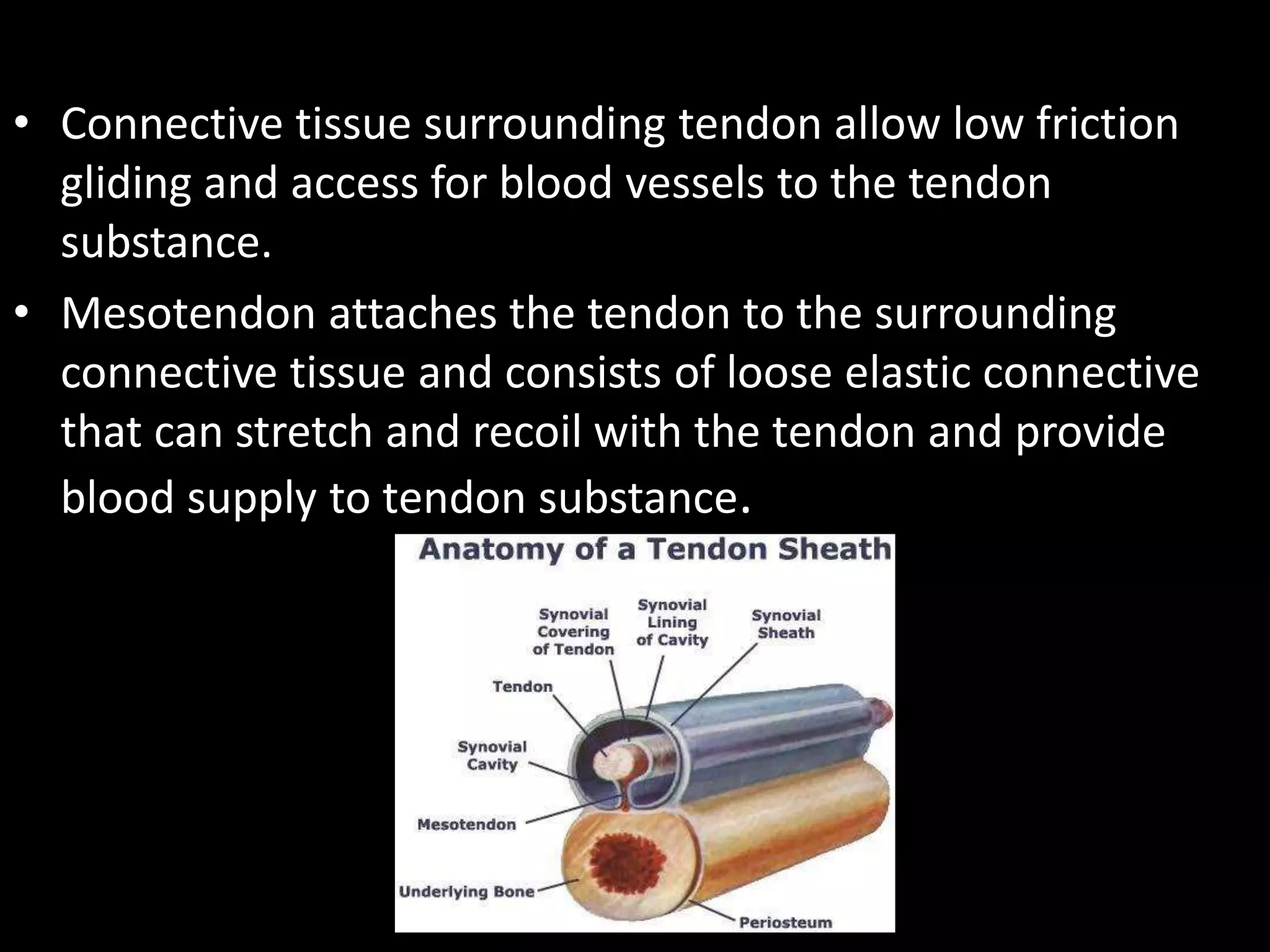 • Connective tissue surrounding tendon allow low friction gliding and access for blood vessels to the tendon substance.

• Mesotendon attaches the tendon to the surrounding connective tissue and consists of loose elastic connective that can stretch and recoil with the tendon and provide blood supply to tendon substance.

Anatomy of a Tendon Sheath

Synovial Covering of Tendon

Synovial Lining of Cavity

Synovial Sheath

Tendon

Synovial Cavity

Mesotendon

Underlying Bone

Periosteum